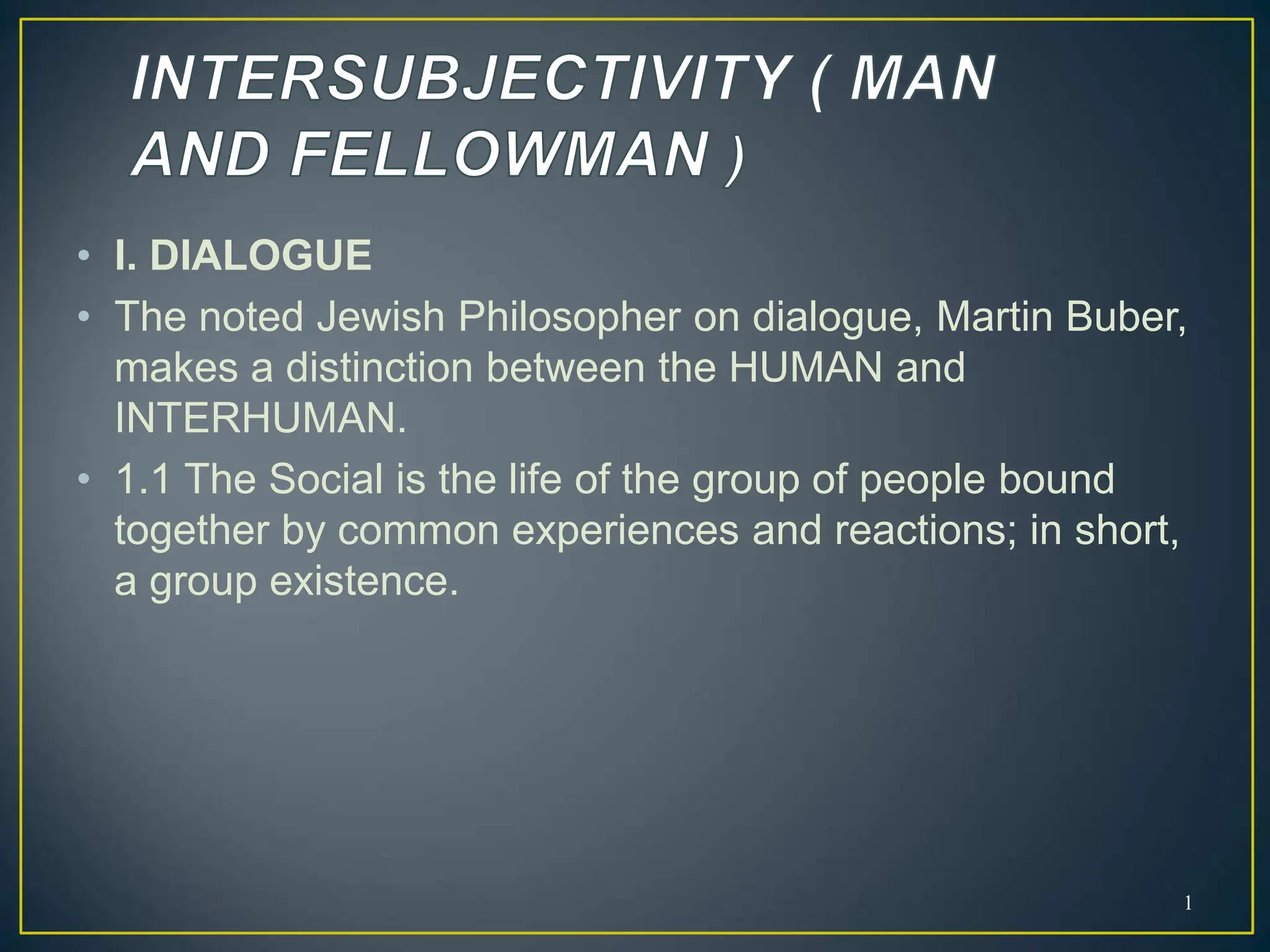 INTERSUBJECTIVITY ( MAN AND FELLOWMAN )

• I. DIALOGUE
• The noted Jewish Philosopher on dialogue, Martin Buber, makes a distinction between the HUMAN and INTERHUMAN.
• 1.1 The Social is the life of the group of people bound together by common experiences and reactions; in short, a group existence.

1